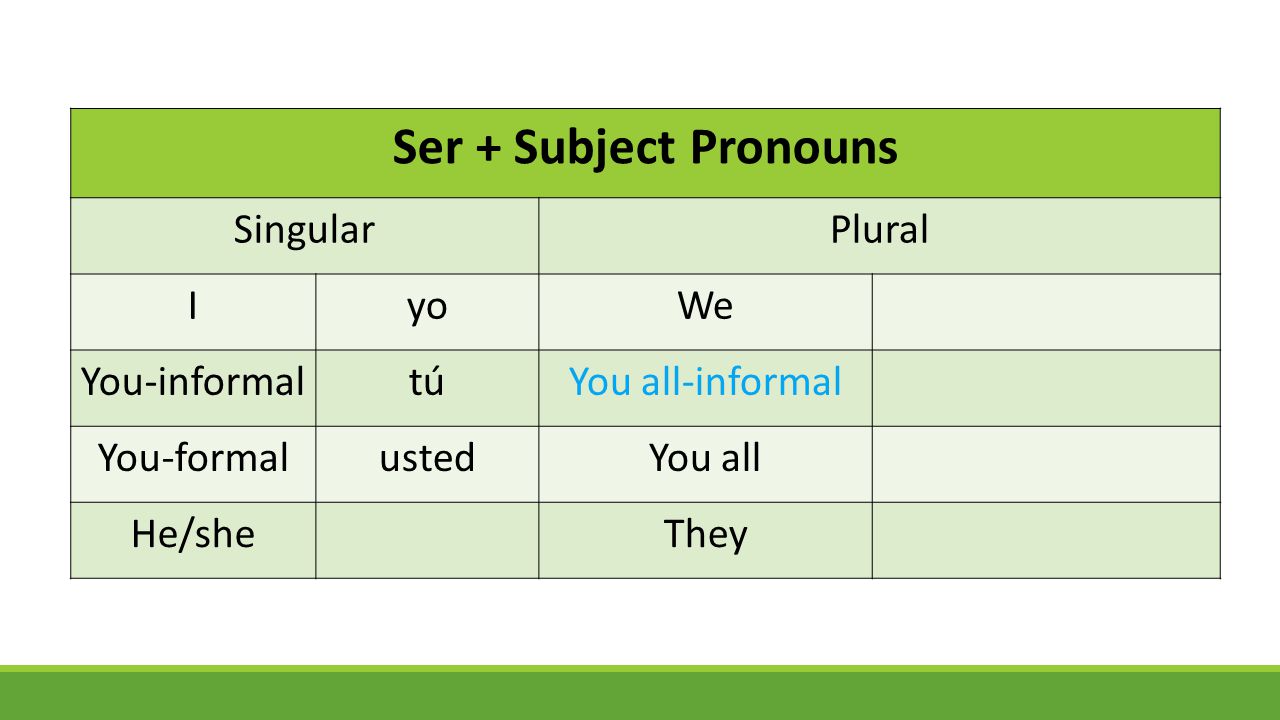 | Ser + Subject Pronouns | | | |
|---|---|---|---|
| Singular | | Plural | |
| I | yo | We | |
| You-informal | tú | You all-informal | |
| You-formal | usted | You all | |
| He/she | | They | |